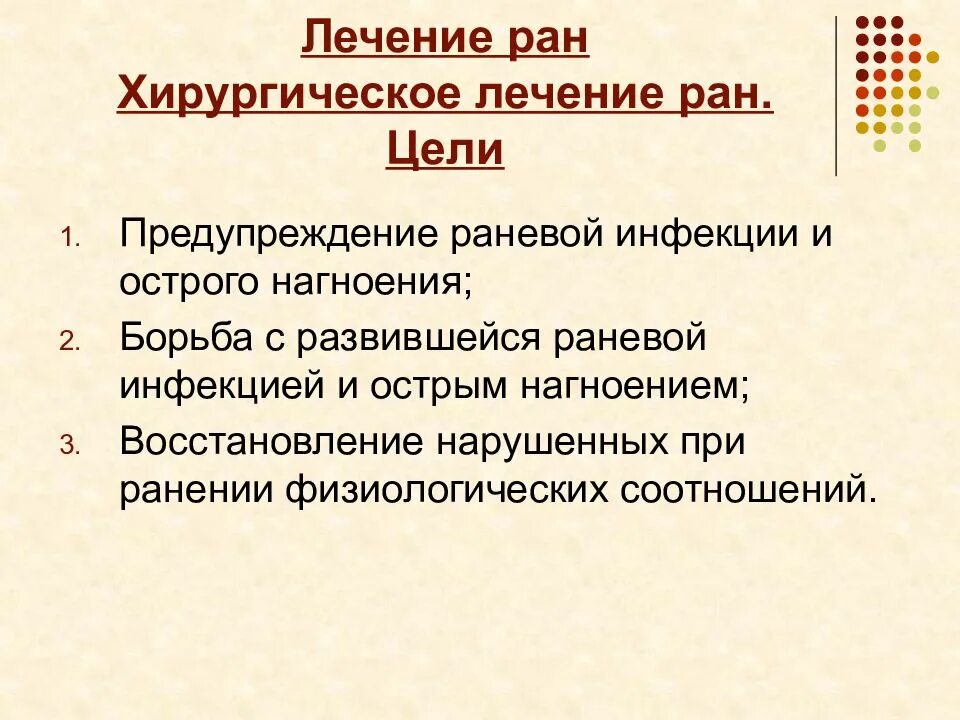 Лечение ран
Хирургическое лечение ран.
Цели

1. Предупреждение раневой инфекции и острого нагноения;
2. Борьба с развившейся раневой инфекцией и острым нагноением;
3. Восстановление нарушенных при ранении физиологических соотношений.